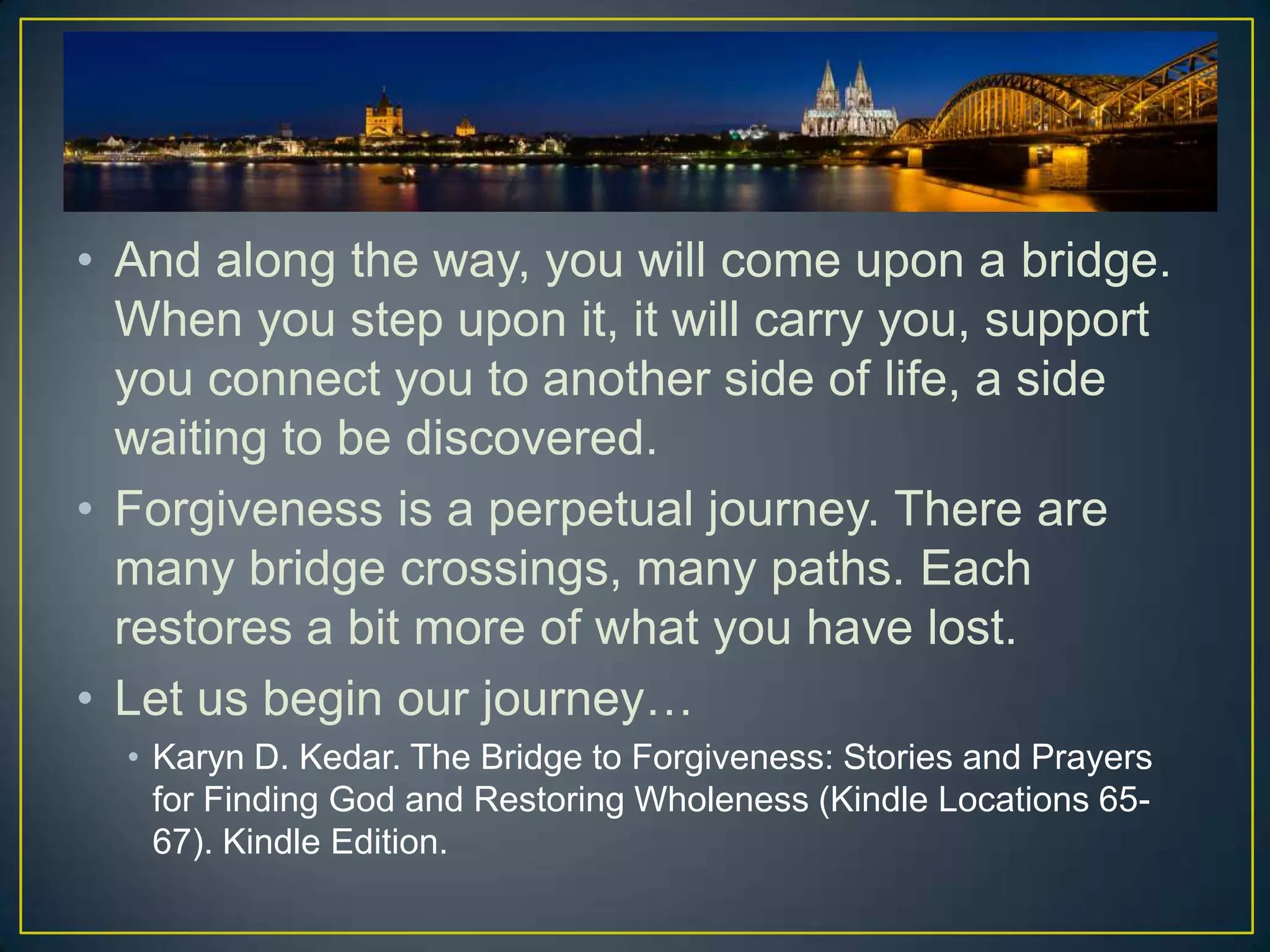 • And along the way, you will come upon a bridge. When you step upon it, it will carry you, support you connect you to another side of life, a side waiting to be discovered.

• Forgiveness is a perpetual journey. There are many bridge crossings, many paths. Each restores a bit more of what you have lost.

• Let us begin our journey…

• Karyn D. Kedar. The Bridge to Forgiveness: Stories and Prayers for Finding God and Restoring Wholeness (Kindle Locations 65-67). Kindle Edition.